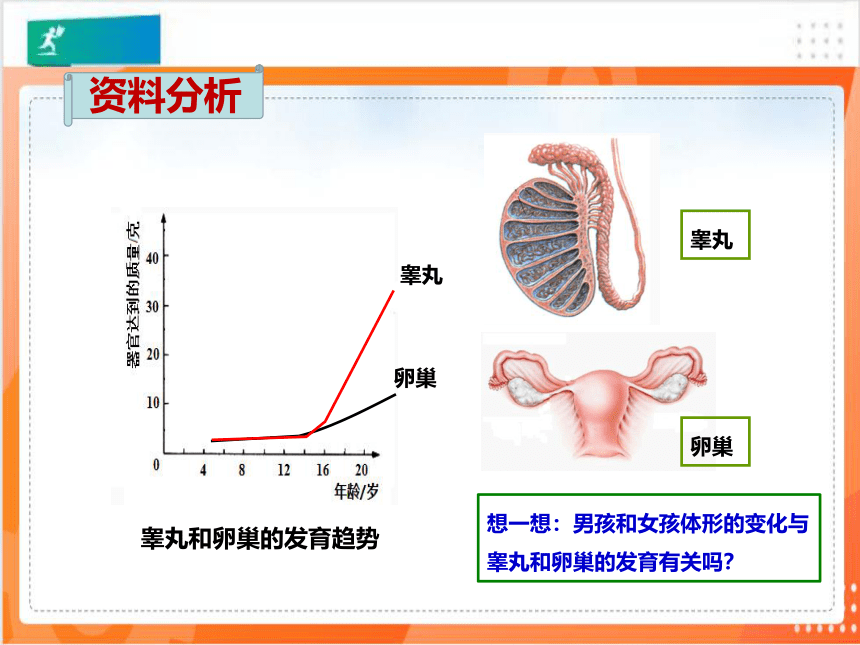 资料分析

器官达到的质量/克

40
30
20
10
0
4 8 12 16 20
年龄/岁

睾丸
卵巢

睾丸和卵巢的发育趋势

睾丸

卵巢

想一想：男孩和女孩体形的变化与睾丸和卵巢的发育有关吗？